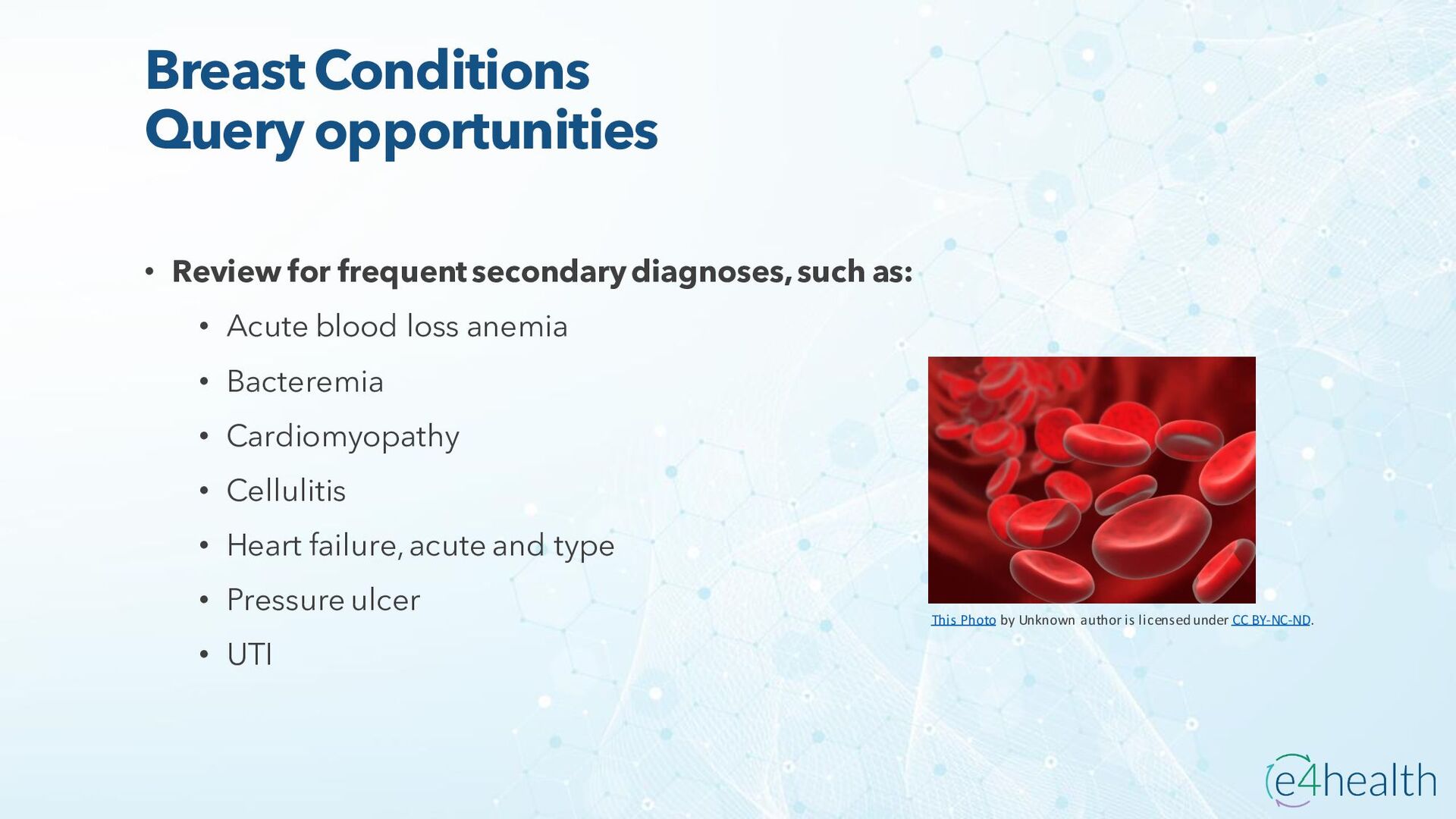 Breast Conditions
Query opportunities

• Review for frequent secondary diagnoses, such as:
  • Acute blood loss anemia
  • Bacteremia
  • Cardiomyopathy
  • Cellulitis
  • Heart failure, acute and type
  • Pressure ulcer
  • UTI

This Photo by Unknown author is licensed under CC BY-NC-ND.

e4health